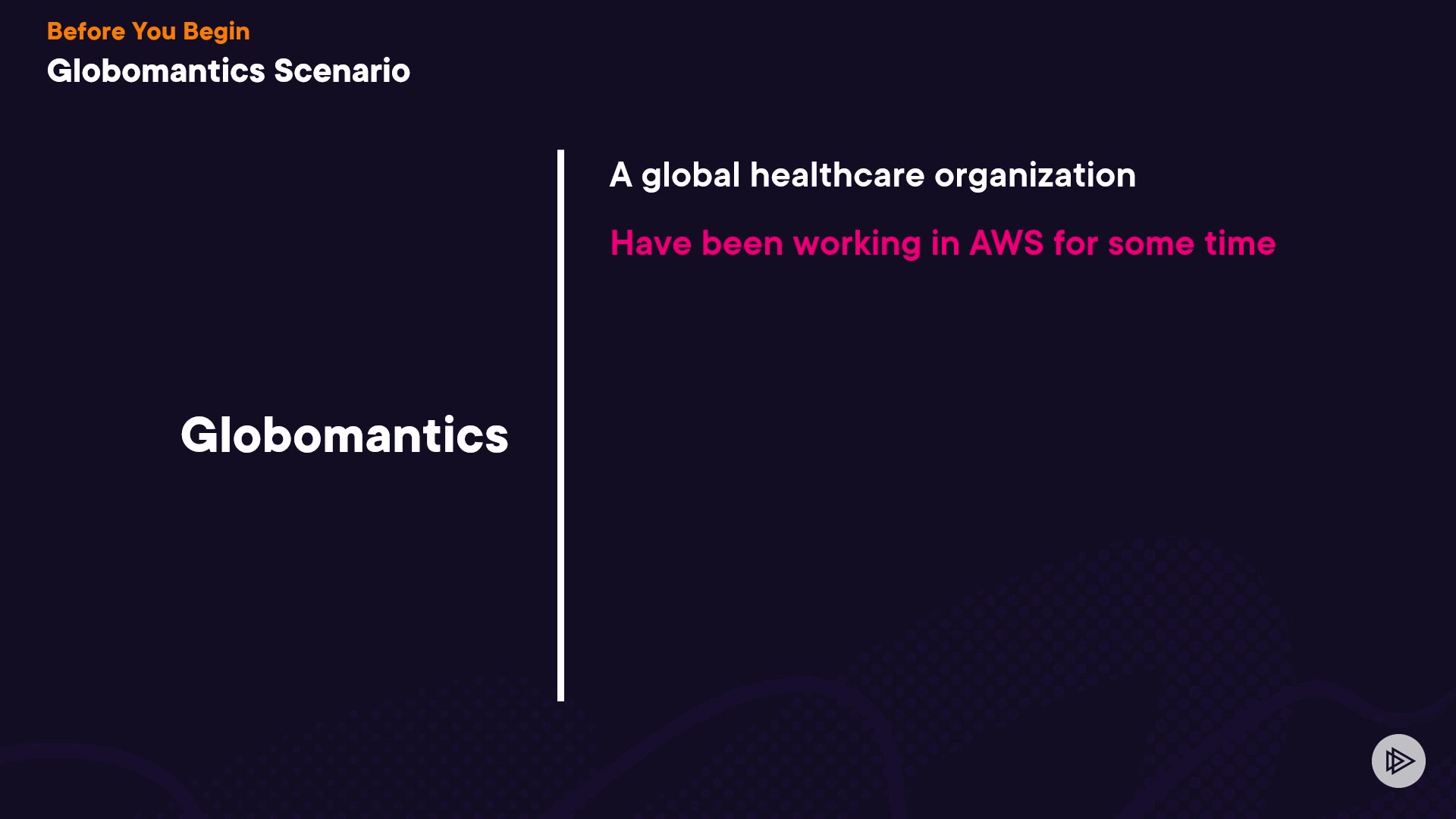 Before You Begin
Globomantics Scenario

Globomantics

A global healthcare organization

Have been working in AWS for some time